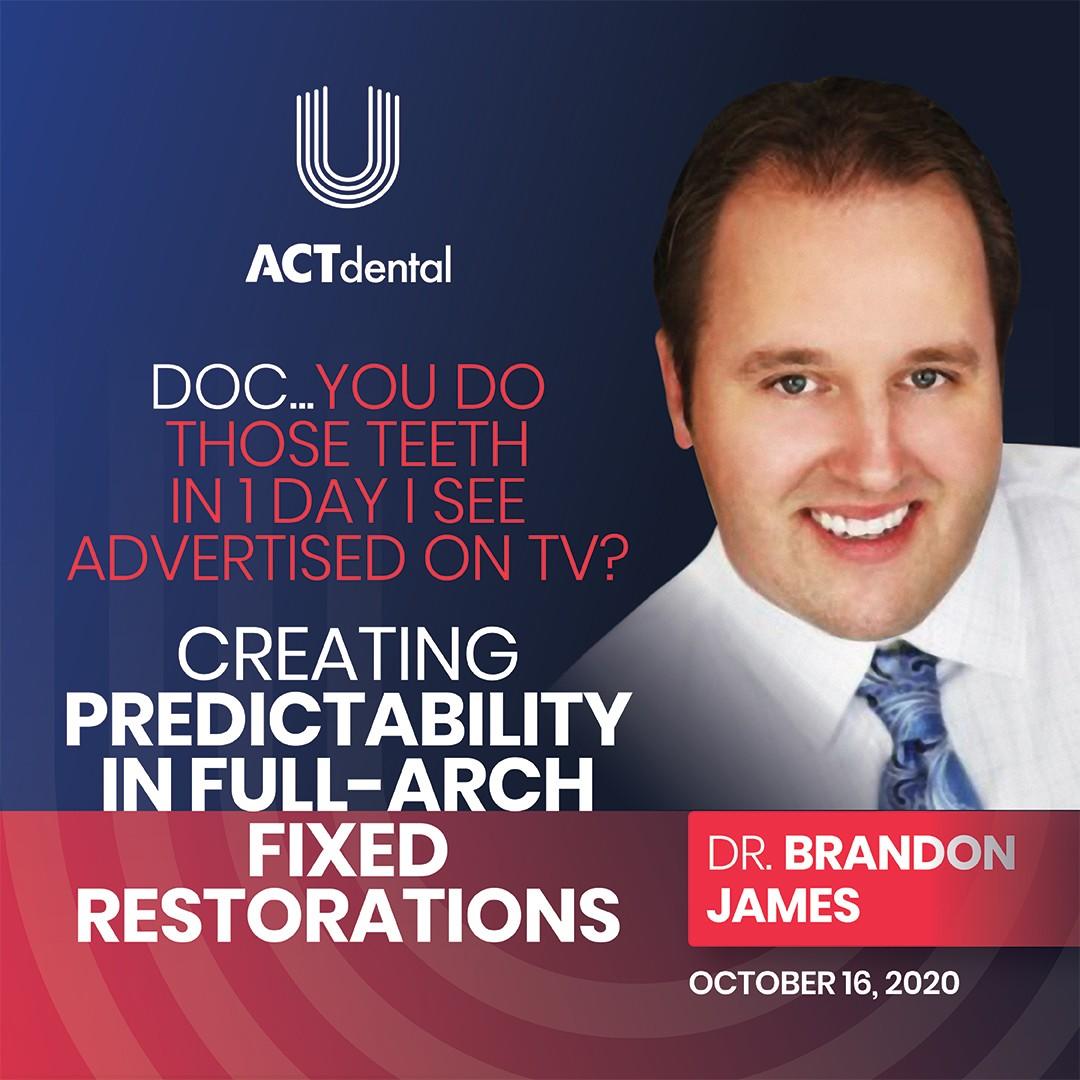 ACTdental

DOC...YOU DO THOSE TEETH IN 1 DAY I SEE ADVERTISED ON TV?

CREATING PREDICTABILITY IN FULL-ARCH FIXED RESTORATIONS

DR. BRANDON JAMES

OCTOBER 16, 2020